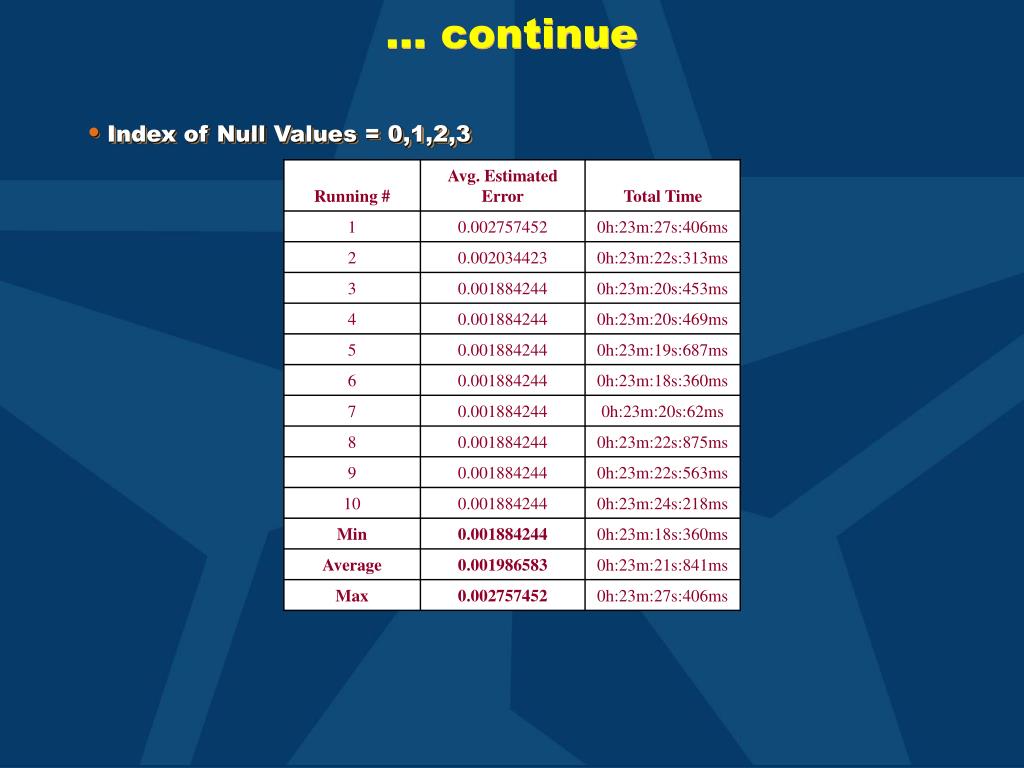 … continue

• Index of Null Values = 0,1,2,3

| Running # | Avg. Estimated Error | Total Time |
|---|---|---|
| 1 | 0.002757452 | 0h:23m:27s:406ms |
| 2 | 0.002034423 | 0h:23m:22s:313ms |
| 3 | 0.001884244 | 0h:23m:20s:453ms |
| 4 | 0.001884244 | 0h:23m:20s:469ms |
| 5 | 0.001884244 | 0h:23m:19s:687ms |
| 6 | 0.001884244 | 0h:23m:18s:360ms |
| 7 | 0.001884244 | 0h:23m:20s:62ms |
| 8 | 0.001884244 | 0h:23m:22s:875ms |
| 9 | 0.001884244 | 0h:23m:22s:563ms |
| 10 | 0.001884244 | 0h:23m:24s:218ms |
| Min | 0.001884244 | 0h:23m:18s:360ms |
| Average | 0.001986583 | 0h:23m:21s:841ms |
| Max | 0.002757452 | 0h:23m:27s:406ms |